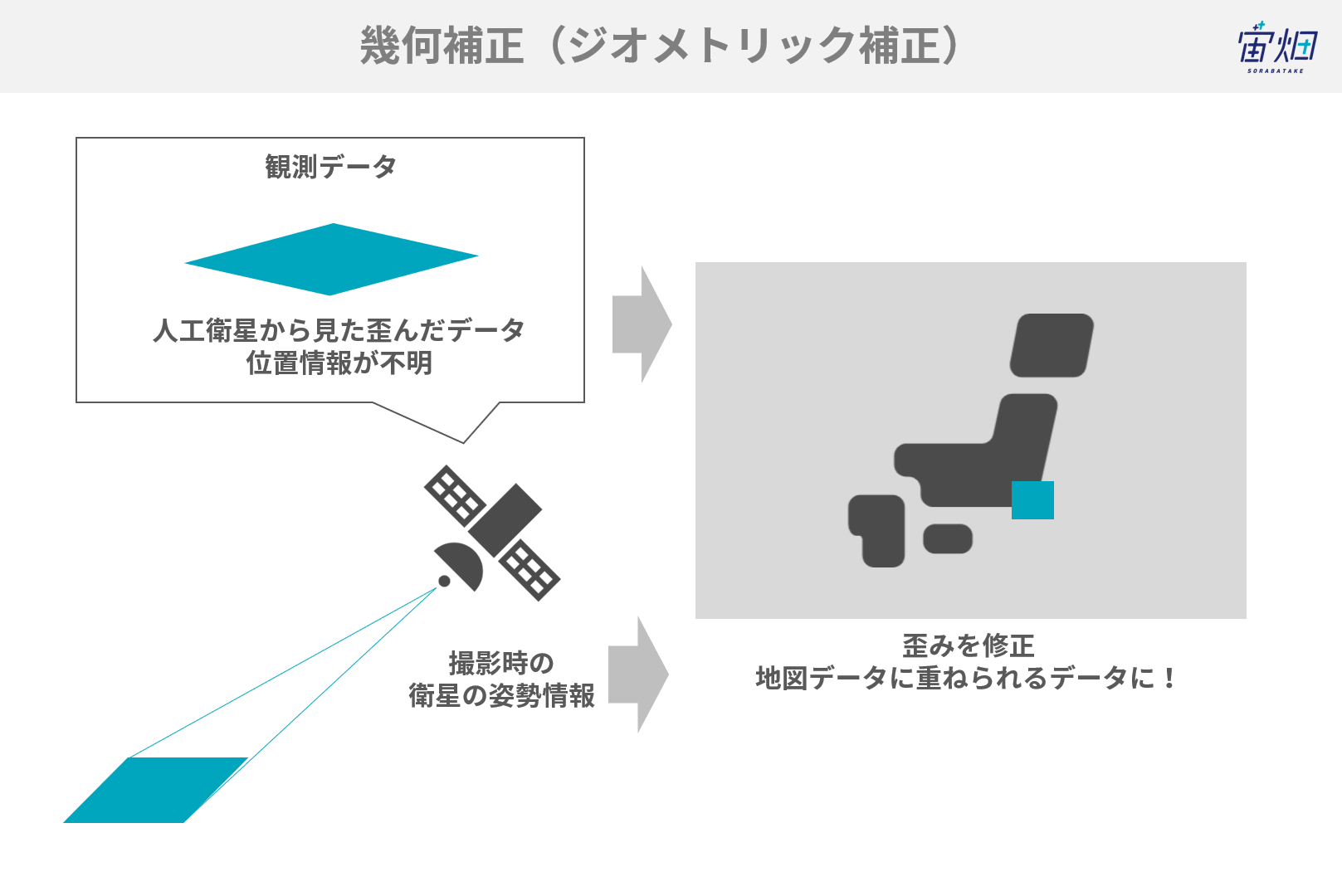 幾何補正（ジオメトリック補正）

宙畑
SORABATAKE

観測データ

人工衛星から見た歪んだデータ
位置情報が不明

撮影時の
衛星の姿勢情報

歪みを修正
地図データに重ねられるデータに！